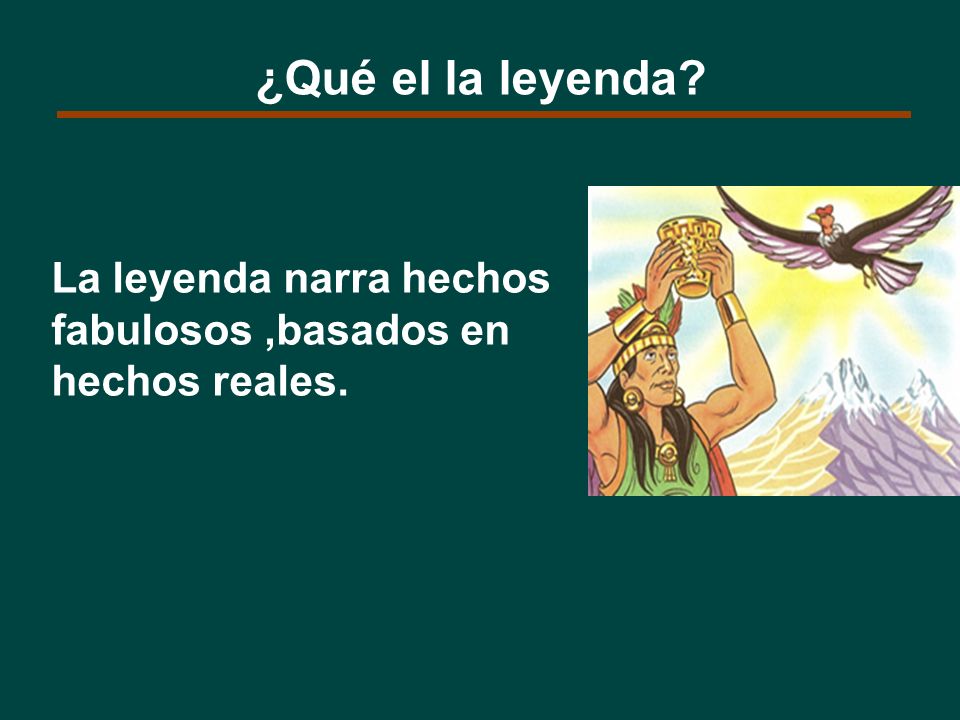 ¿Qué el la leyenda?

La leyenda narra hechos fabulosos ,basados en hechos reales.